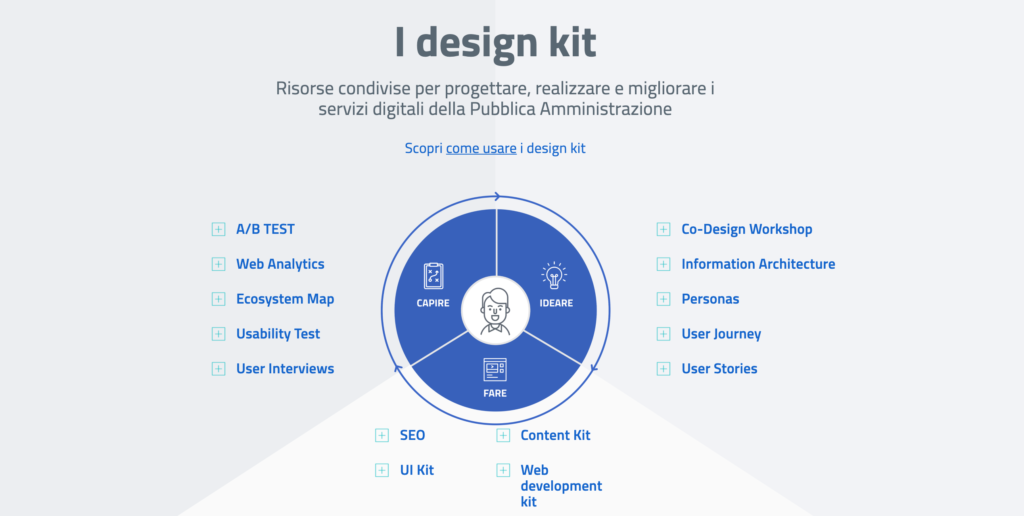 I design kit

Risorse condivise per progettare, realizzare e migliorare i servizi digitali della Pubblica Amministrazione

Scopri come usare i design kit

A/B TEST
Web Analytics
Ecosystem Map
Usability Test
User Interviews

CAPIRE
IDEARE
FARE

Co-Design Workshop
Information Architecture
Personas
User Journey
User Stories

SEO
UI Kit
Content Kit
Web development kit